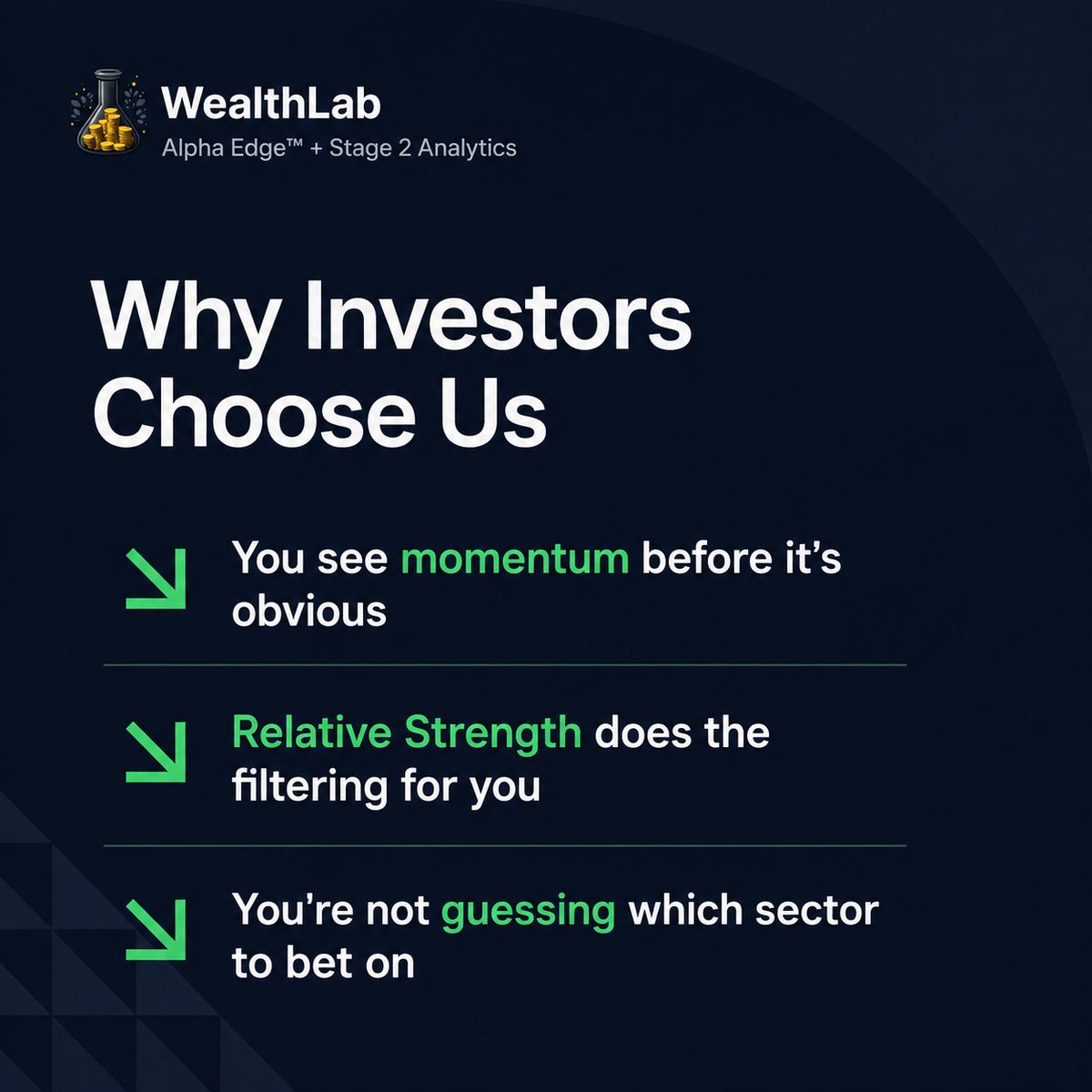 WealthLab
Alpha Edge™ + Stage 2 Analytics

Why Investors Choose Us

You see momentum before it's obvious

Relative Strength does the filtering for you

You're not guessing which sector to bet on